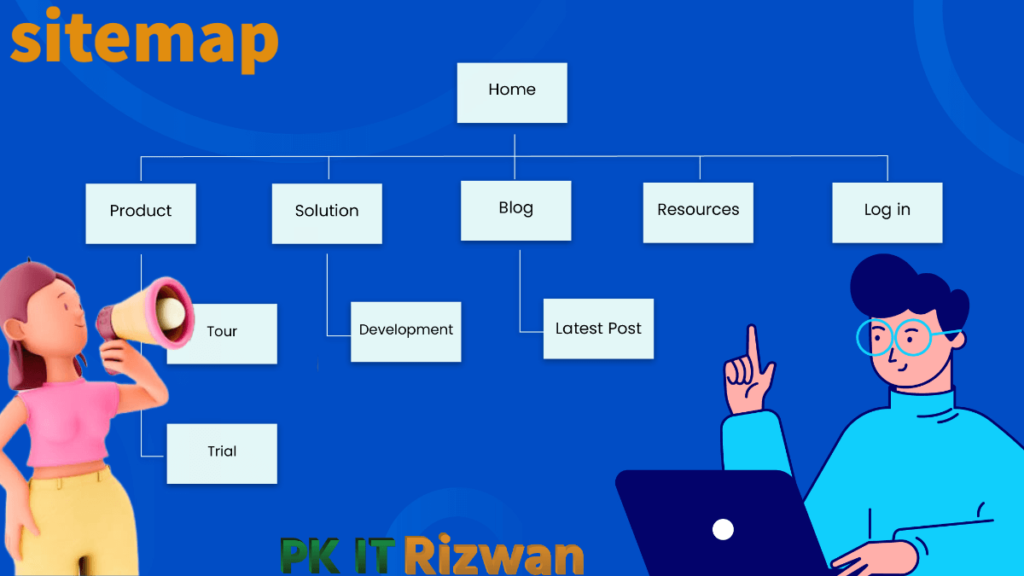 sitemap

Home

Product

Solution

Blog

Resources

Log in

Tour

Development

Latest Post

Trial

PK IT Rizwan